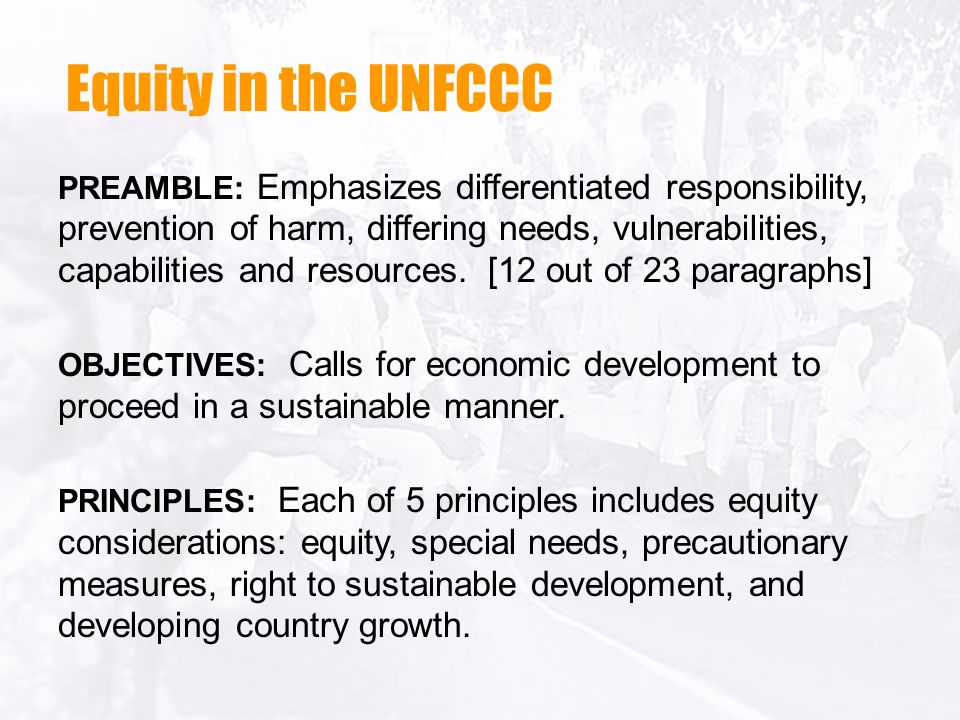 Equity in the UNFCCC

PREAMBLE: Emphasizes differentiated responsibility, prevention of harm, differing needs, vulnerabilities, capabilities and resources. [12 out of 23 paragraphs]

OBJECTIVES: Calls for economic development to proceed in a sustainable manner.

PRINCIPLES: Each of 5 principles includes equity considerations: equity, special needs, precautionary measures, right to sustainable development, and developing country growth.